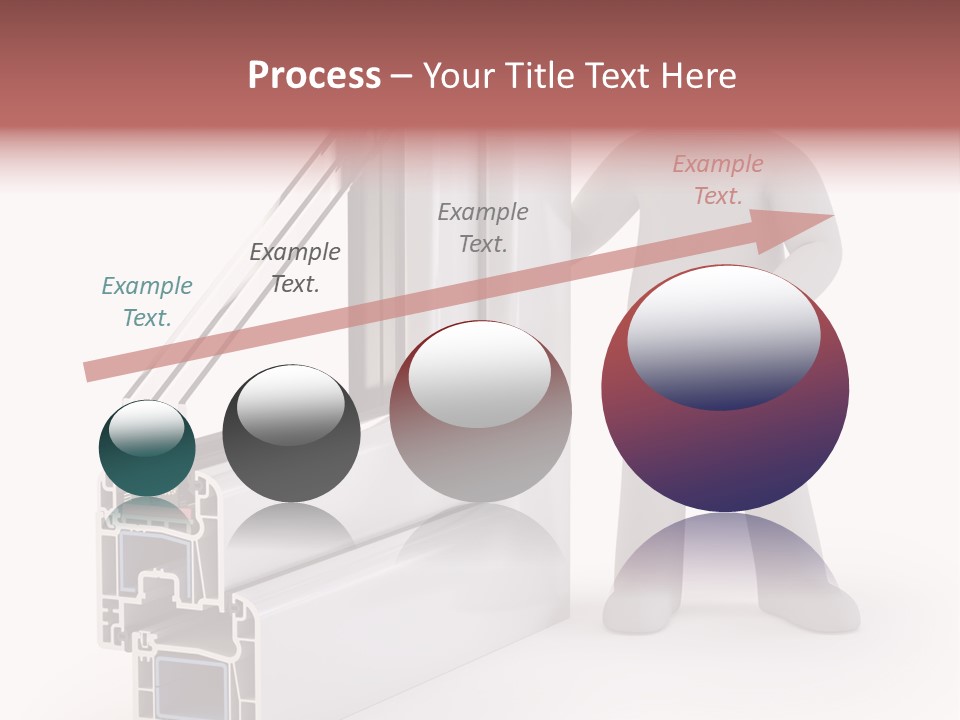 Process – Your Title Text Here

Example Text.

Example Text.

Example Text.

Example Text.